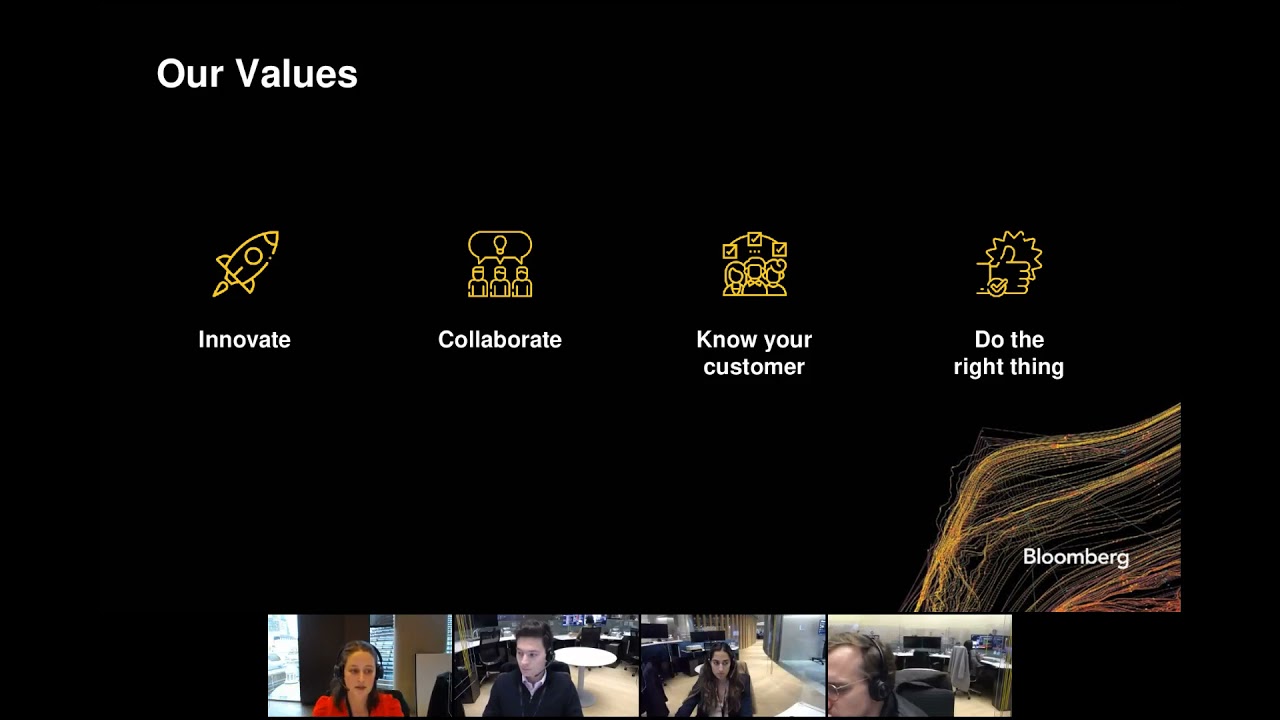 Our Values

Innovate

Collaborate

Know your customer

Do the right thing

Bloomberg